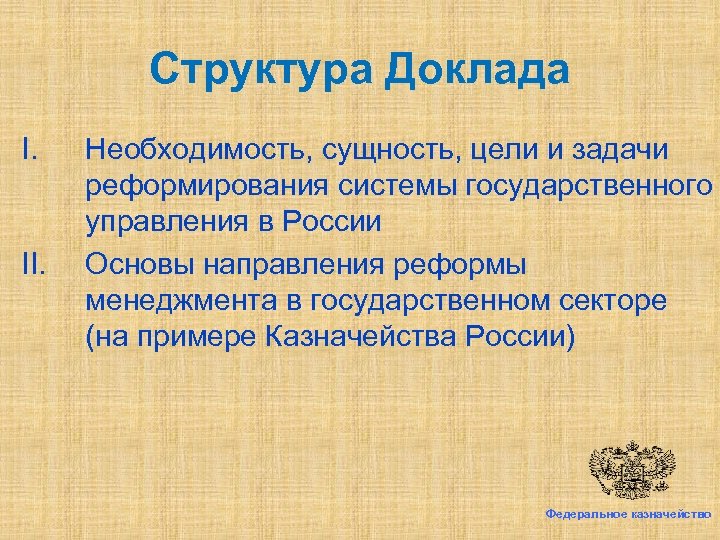 Структура Доклада

I. Необходимость, сущность, цели и задачи реформирования системы государственного управления в России

II. Основы направления реформы менеджмента в государственном секторе (на примере Казначейства России)

Федеральное казначейство